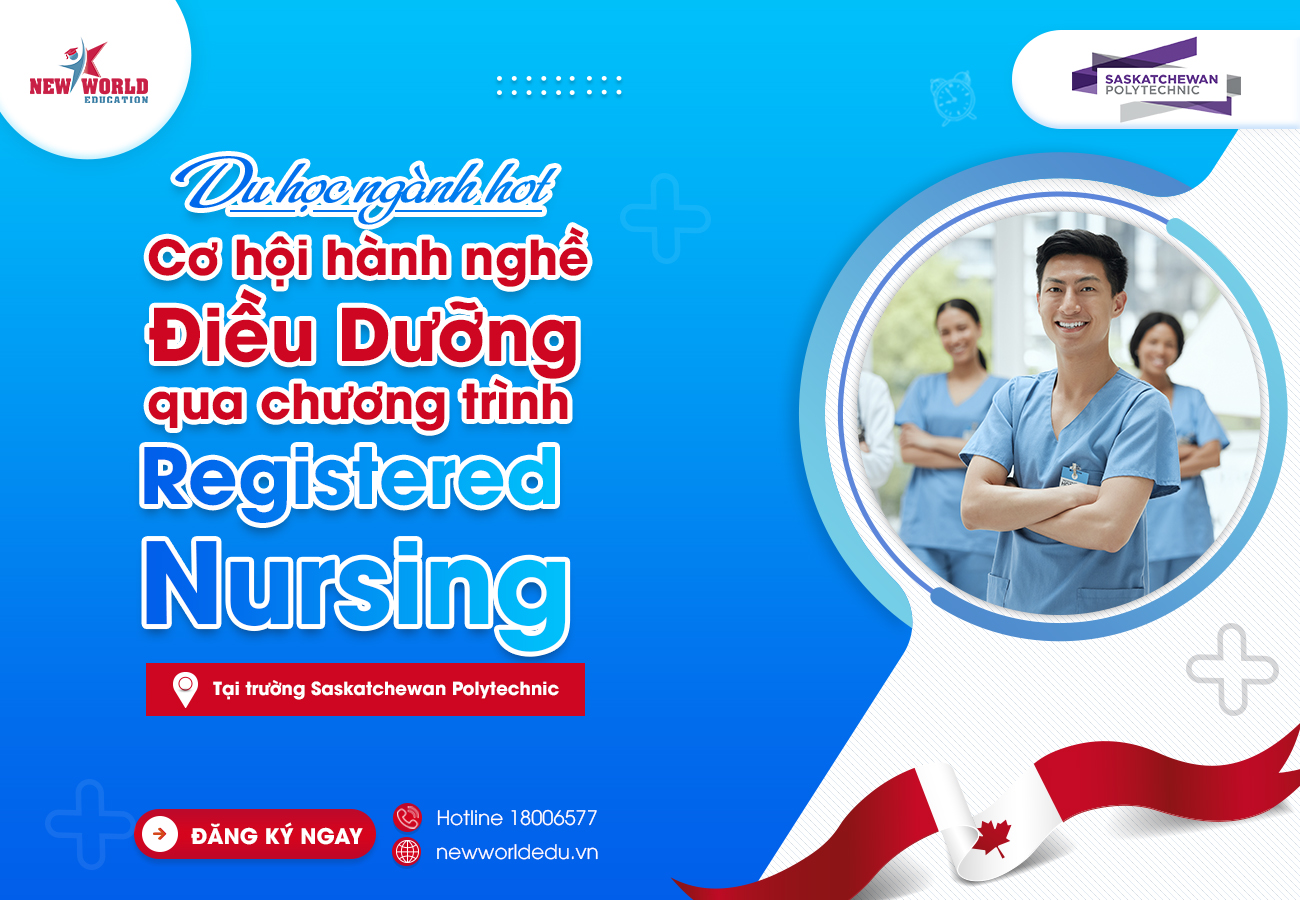 NEW WORLD EDUCATION

SASKATCHEWAN POLYTECHNIC

Du học ngành hot

Cơ hội hành nghề Điều Dưỡng qua chương trình Registered Nursing

Tại trường Saskatchewan Polytechnic

ĐĂNG KÝ NGAY

Hotline 18006577

newworldedu.vn